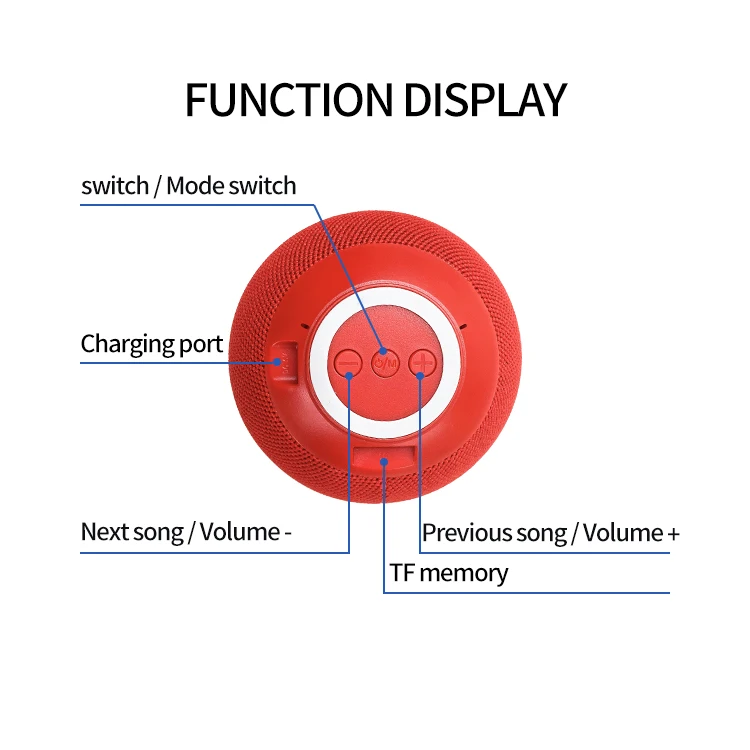 FUNCTION DISPLAY

switch / Mode switch

Charging port

Next song / Volume -

Previous song / Volume +

TF memory